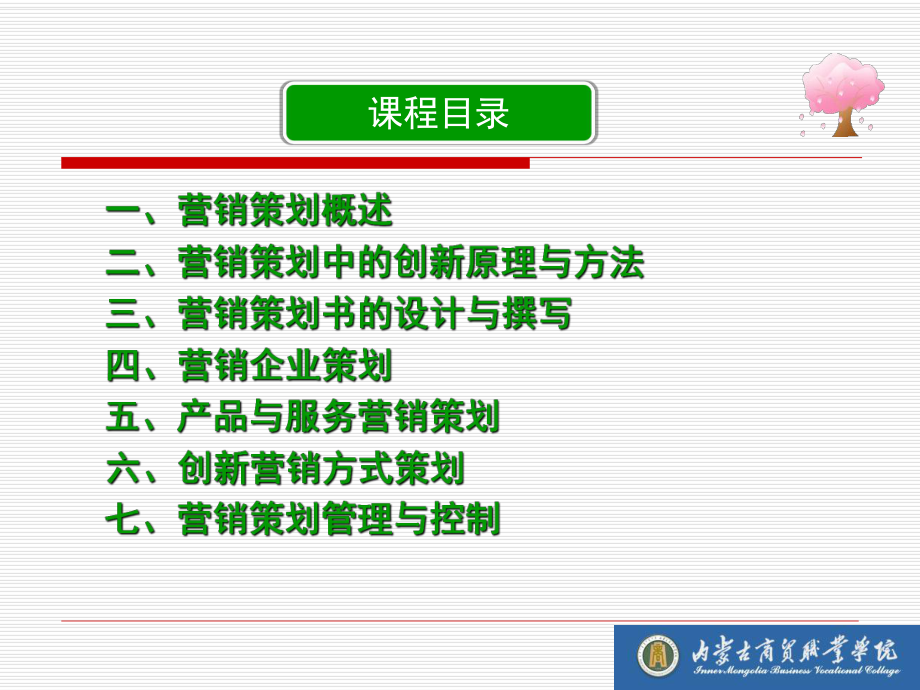 课程目录

一、营销策划概述
二、营销策划中的创新原理与方法
三、营销策划书的设计与撰写
四、营销企业策划
五、产品与服务营销策划
六、创新营销方式策划
七、营销策划管理与控制

内蒙古商贸职业学院
Inner Mongolia Business Vocational College